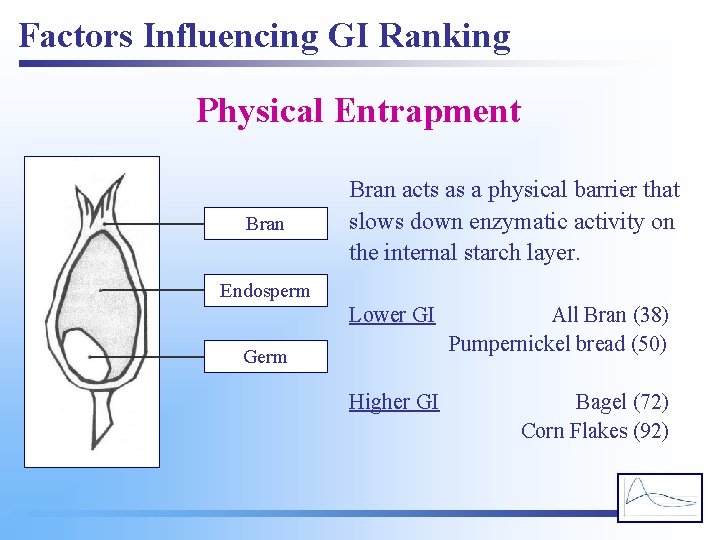 Factors Influencing GI Ranking

Physical Entrapment

Bran

Endosperm

Germ

Bran acts as a physical barrier that slows down enzymatic activity on the internal starch layer.

Lower GI All Bran (38)
Pumpernickel bread (50)

Higher GI Bagel (72)
Corn Flakes (92)